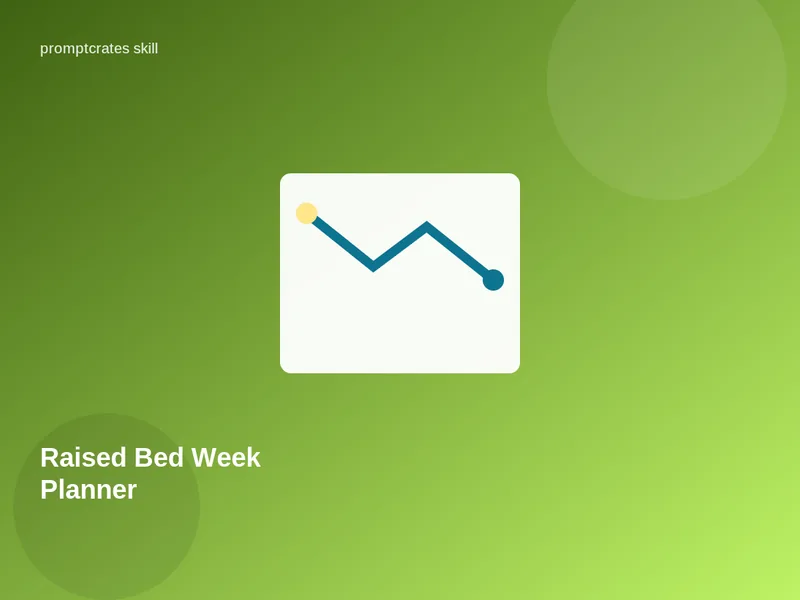 promptcrates skill

Raised Bed Week Planner